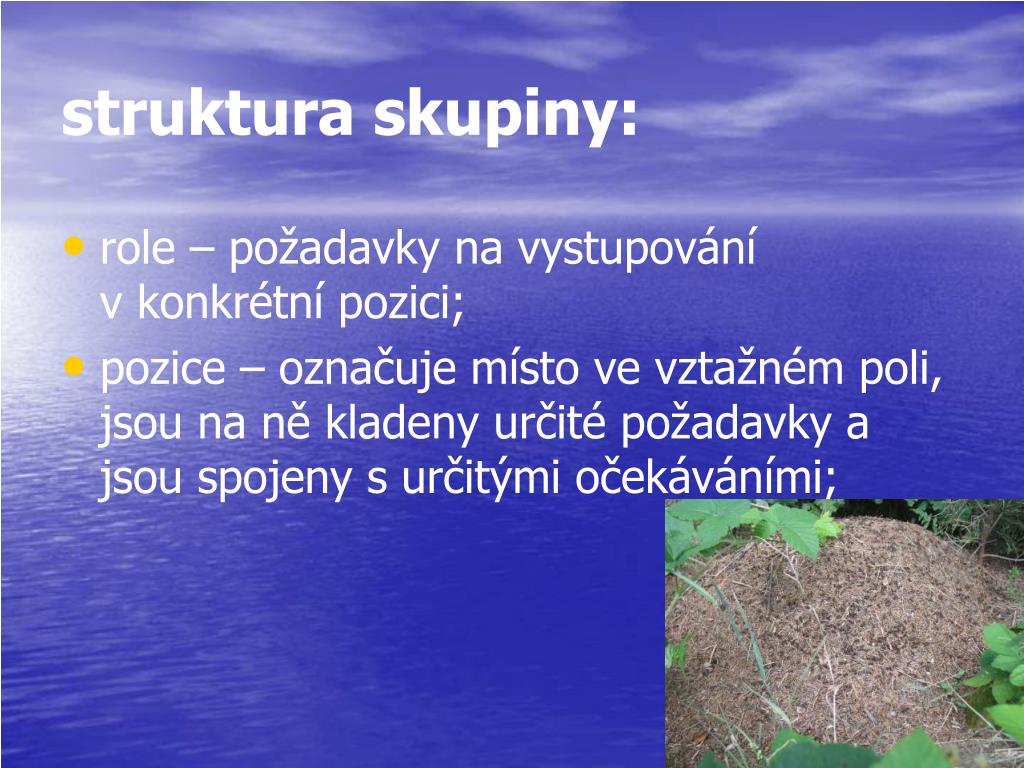 struktura skupiny:

• role – požadavky na vystupování v konkrétní pozici;
• pozice – označuje místo ve vztažném poli, jsou na ně kladeny určité požadavky a jsou spojeny s určitými očekáváními;